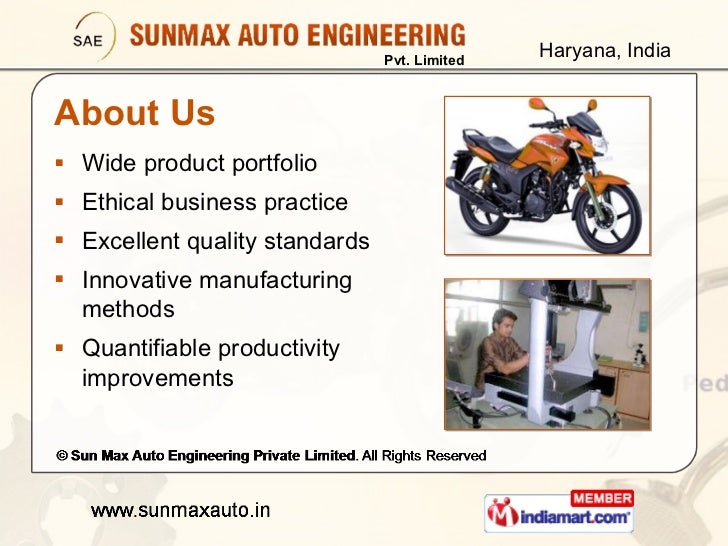 SAE SUNMAX AUTO ENGINEERING
Pvt. Limited

Haryana, India

About Us

▪ Wide product portfolio
▪ Ethical business practice
▪ Excellent quality standards
▪ Innovative manufacturing methods
▪ Quantifiable productivity improvements

Ped

© Sun Max Auto Engineering Private Limited. All Rights Reserved

www.sunmaxauto.in

MEMBER
indiamart.com